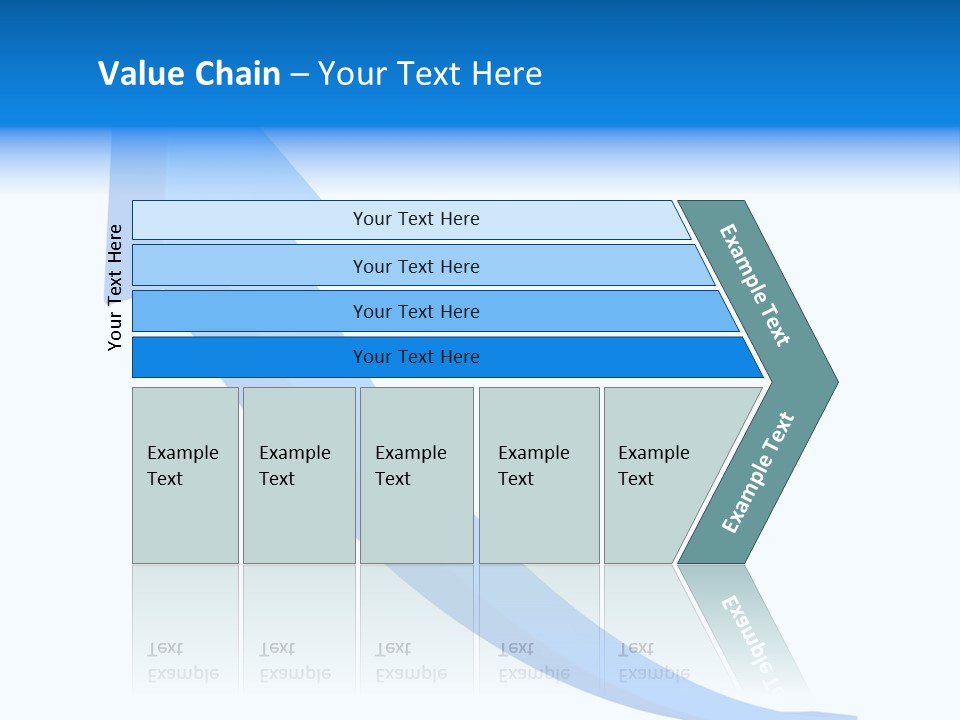 Value Chain – Your Text Here

Your Text Here

Your Text Here

Your Text Here

Your Text Here

Your Text Here

Example Text

Example Text

Example Text

Example Text

Example Text

Example Text

Example Text